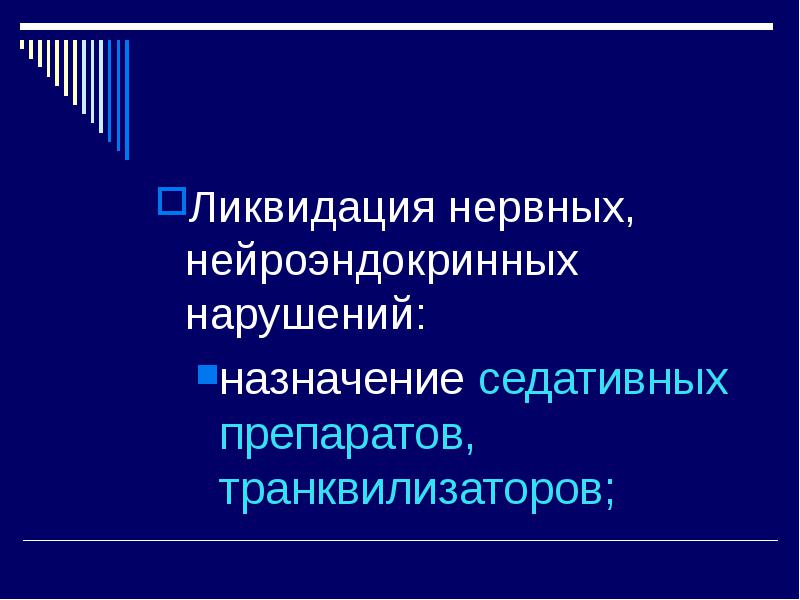 Ликвидация нервных, нейроэндокринных нарушений:

назначение седативных препаратов, транквилизаторов;